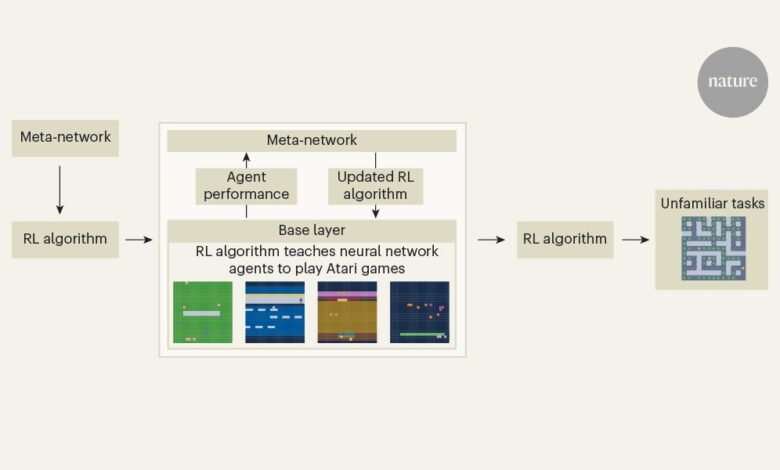 nature

Meta-network

RL algorithm

Meta-network

Agent performance

Updated RL algorithm

Base layer

RL algorithm teaches neural network agents to play Atari games

RL algorithm

Unfamiliar tasks